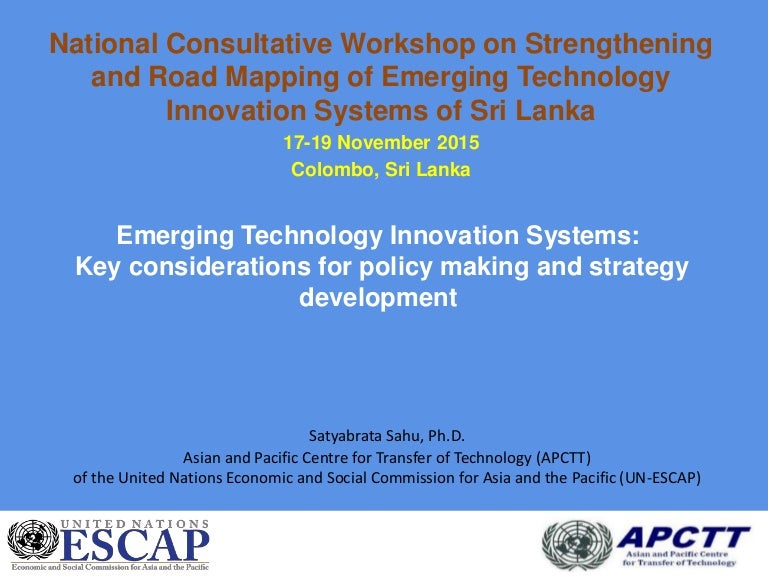 National Consultative Workshop on Strengthening and Road Mapping of Emerging Technology Innovation Systems of Sri Lanka

17-19 November 2015
Colombo, Sri Lanka

Emerging Technology Innovation Systems:
Key considerations for policy making and strategy development

Satyabrata Sahu, Ph.D.
Asian and Pacific Centre for Transfer of Technology (APCTT)
of the United Nations Economic and Social Commission for Asia and the Pacific (UN-ESCAP)

UNITED NATIONS
ESCAP
Economic and Social Commission for Asia and the Pacific

APCTT
Asian and Pacific Centre for Transfer of Technology